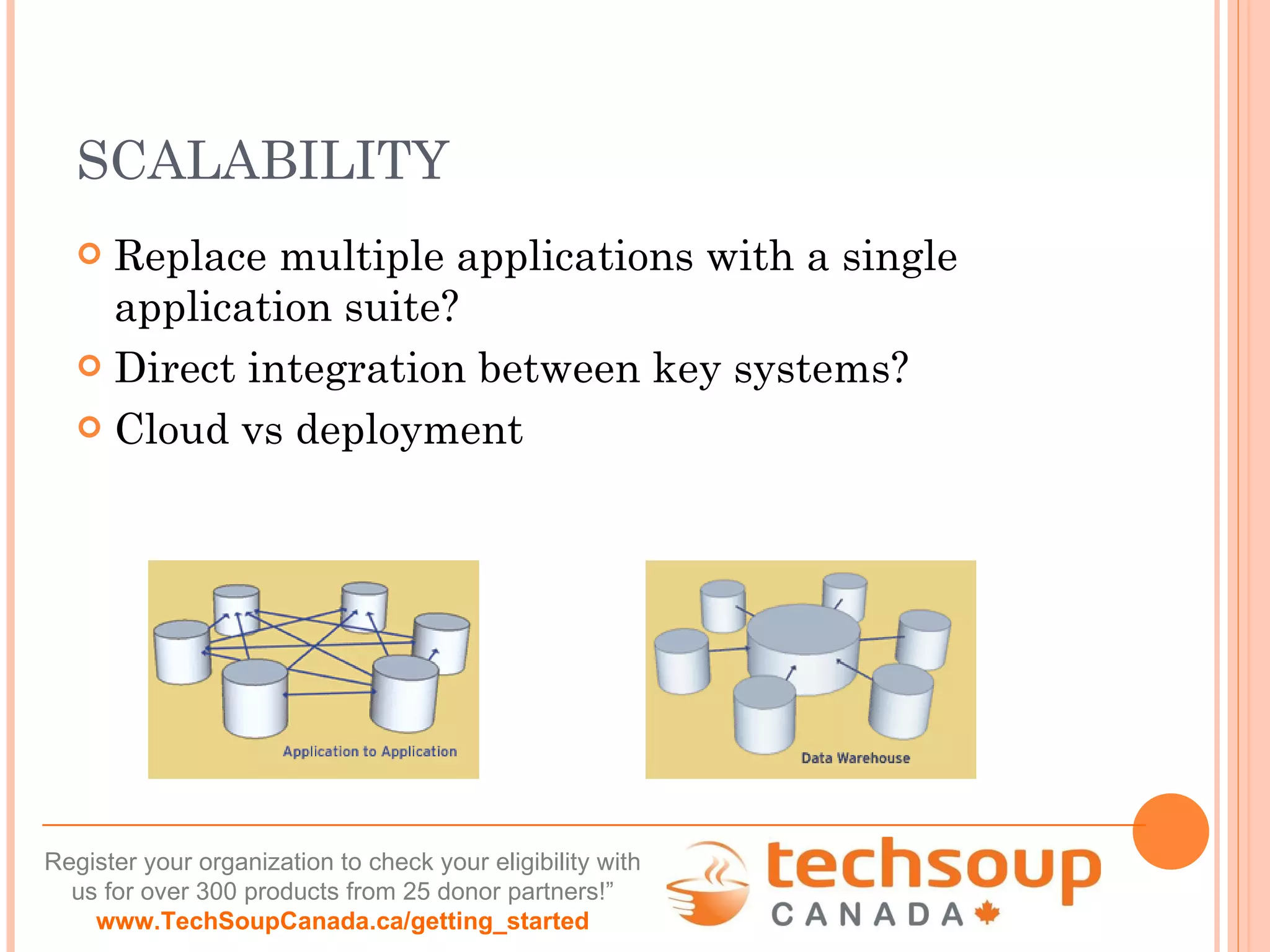 SCALABILITY

Replace multiple applications with a single application suite?

Direct integration between key systems?

Cloud vs deployment

Application to Application

Data Warehouse

Register your organization to check your eligibility with us for over 300 products from 25 donor partners!”
www.TechSoupCanada.ca/getting_started

techsoup
CANADA